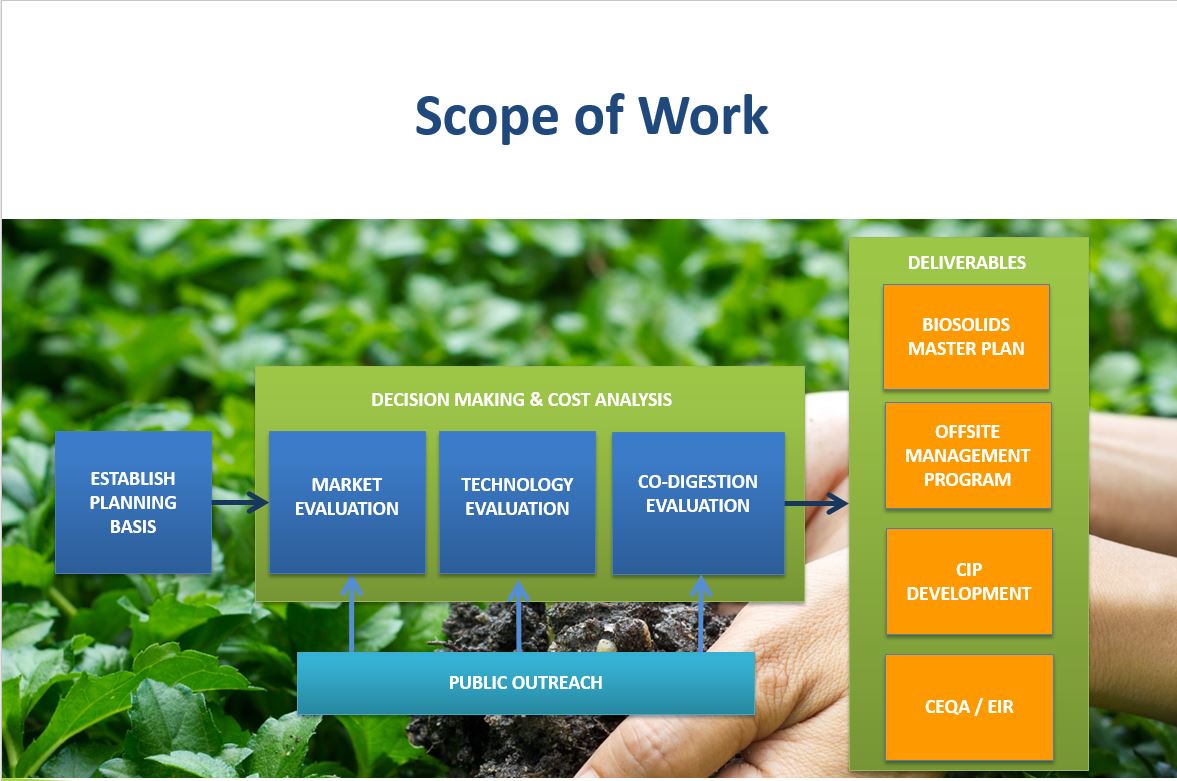 Scope of Work

ESTABLISH PLANNING BASIS

DECISION MAKING & COST ANALYSIS

MARKET EVALUATION

TECHNOLOGY EVALUATION

CO-DIGESTION EVALUATION

PUBLIC OUTREACH

DELIVERABLES

BIOSOLIDS MASTER PLAN

OFFSITE MANAGEMENT PROGRAM

CIP DEVELOPMENT

CEQA / EIR